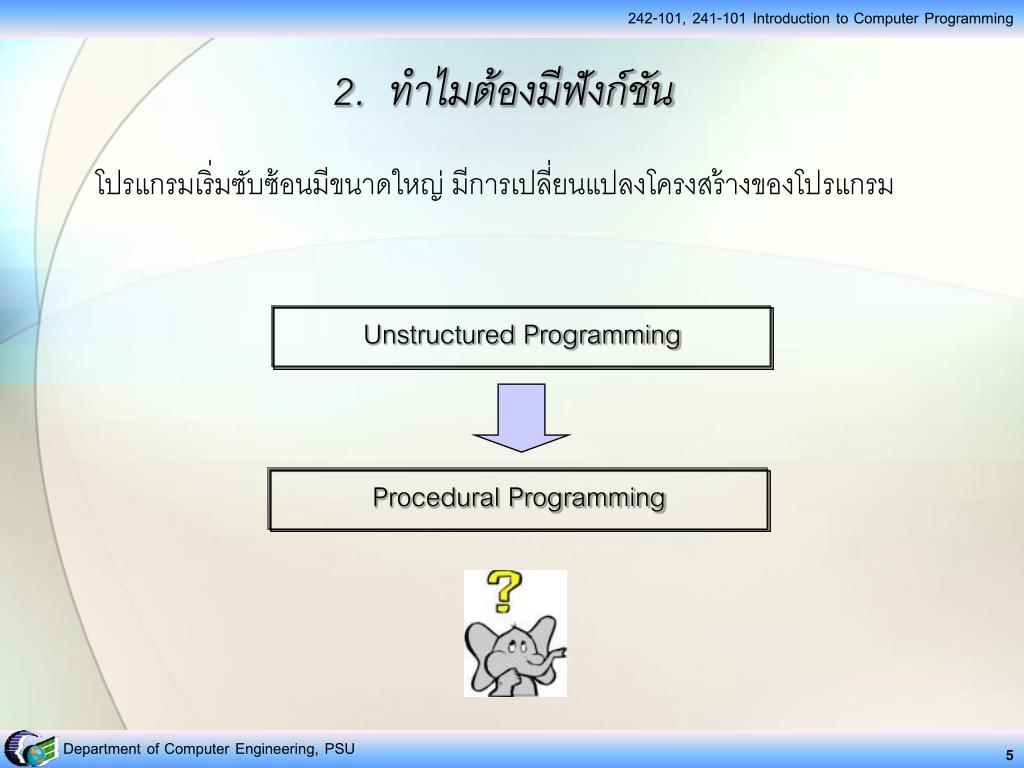 242-101, 241-101 Introduction to Computer Programming

2. ทำไมต้องมีฟังก์ชัน

โปรแกรมเริ่มซับซ้อนมีขนาดใหญ่ มีการเปลี่ยนแปลงโครงสร้างของโปรแกรม

Unstructured Programming

Procedural Programming

?

Department of Computer Engineering, PSU

5